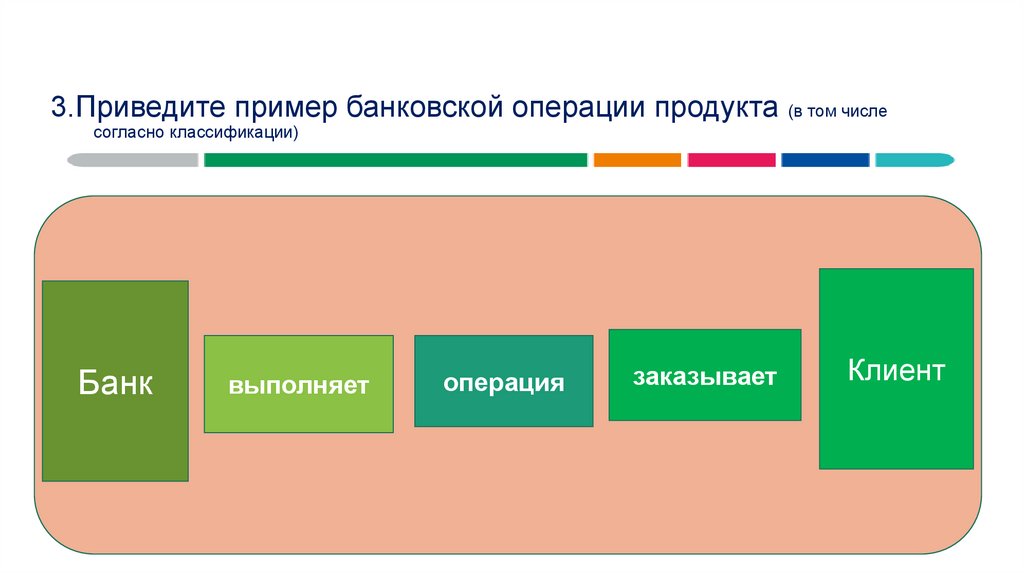 3.Приведите пример банковской операции продукта (в том числе согласно классификации)

Банк

выполняет

операция

заказывает

Клиент